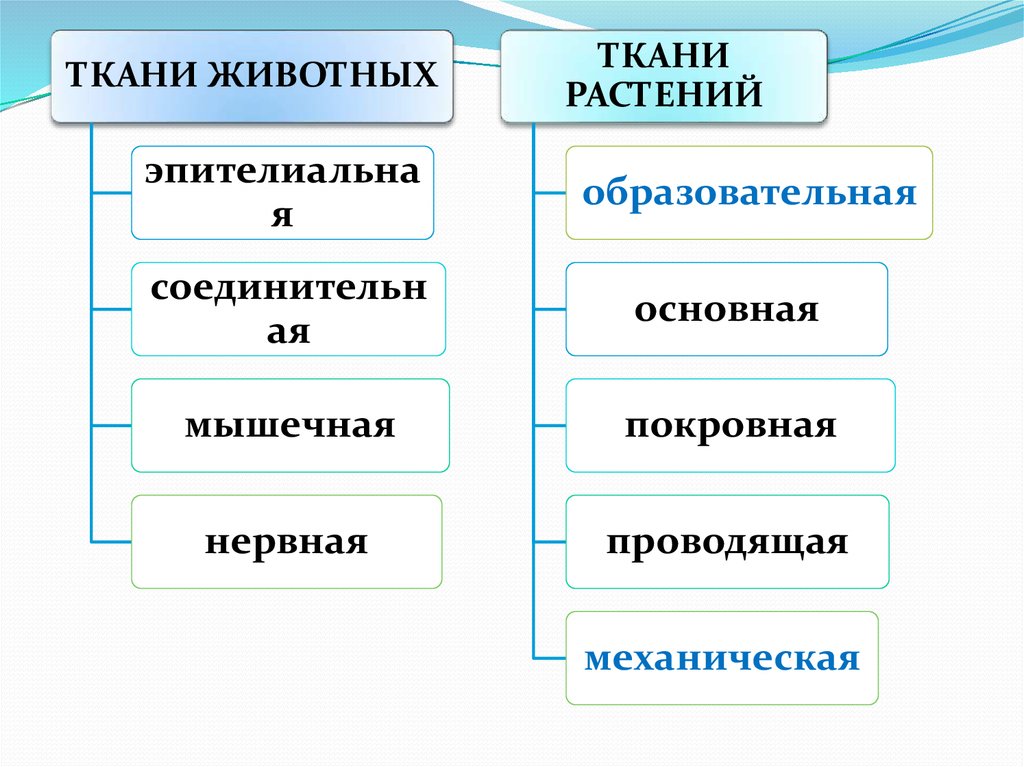 ТКАНИ ЖИВОТНЫХ

эпителиальная

соединительная

мышечная

нервная

ТКАНИ РАСТЕНИЙ

образовательная

основная

покровная

проводящая

механическая